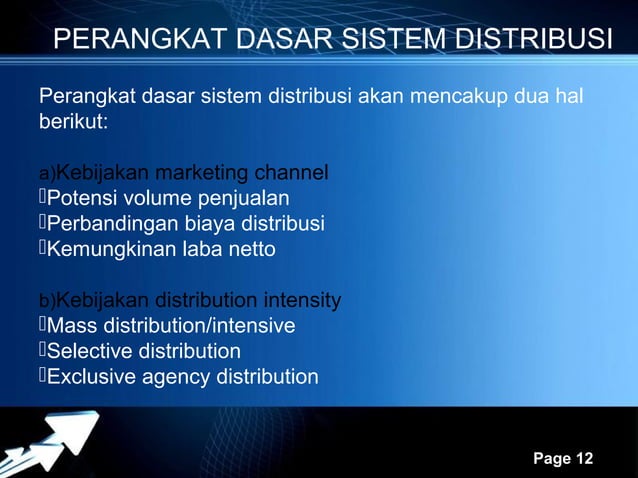 PERANGKAT DASAR SISTEM DISTRIBUSI

Perangkat dasar sistem distribusi akan mencakup dua hal berikut:

a)Kebijakan marketing channel
Potensi volume penjualan
Perbandingan biaya distribusi
Kemungkinan laba netto

b)Kebijakan distribution intensity
Mass distribution/intensive
Selective distribution
Exclusive agency distribution

Page 12